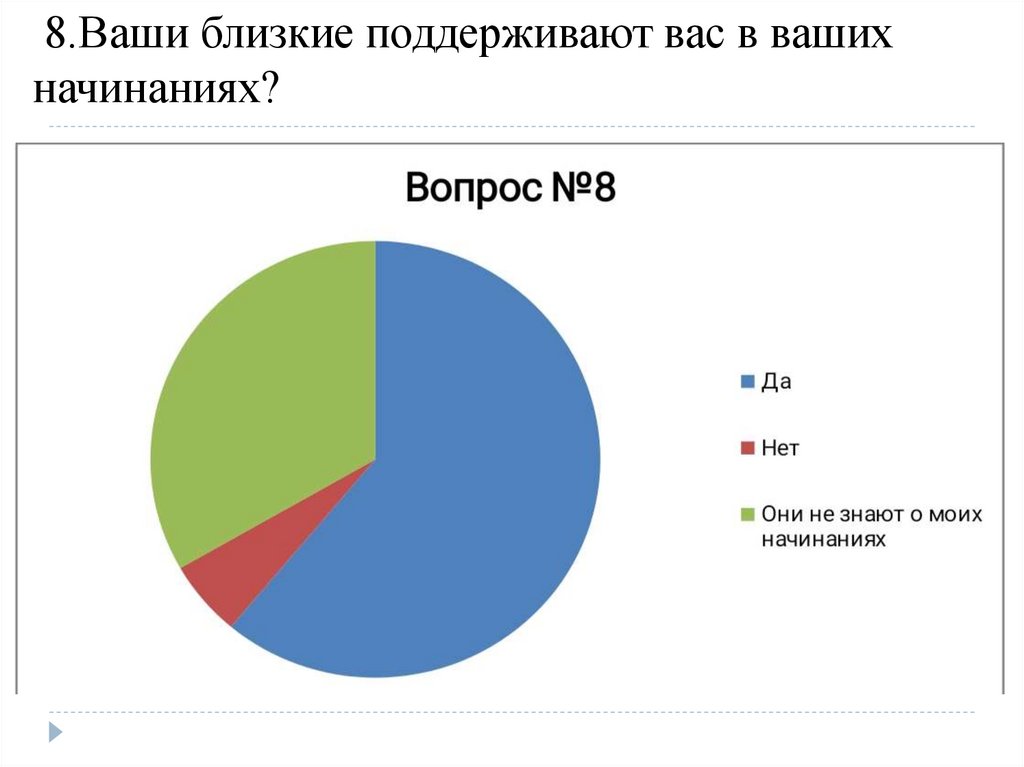 8.Ваши близкие поддерживают вас в ваших начинаниях?

Вопрос №8

Да

Нет

Они не знают о моих начинаниях